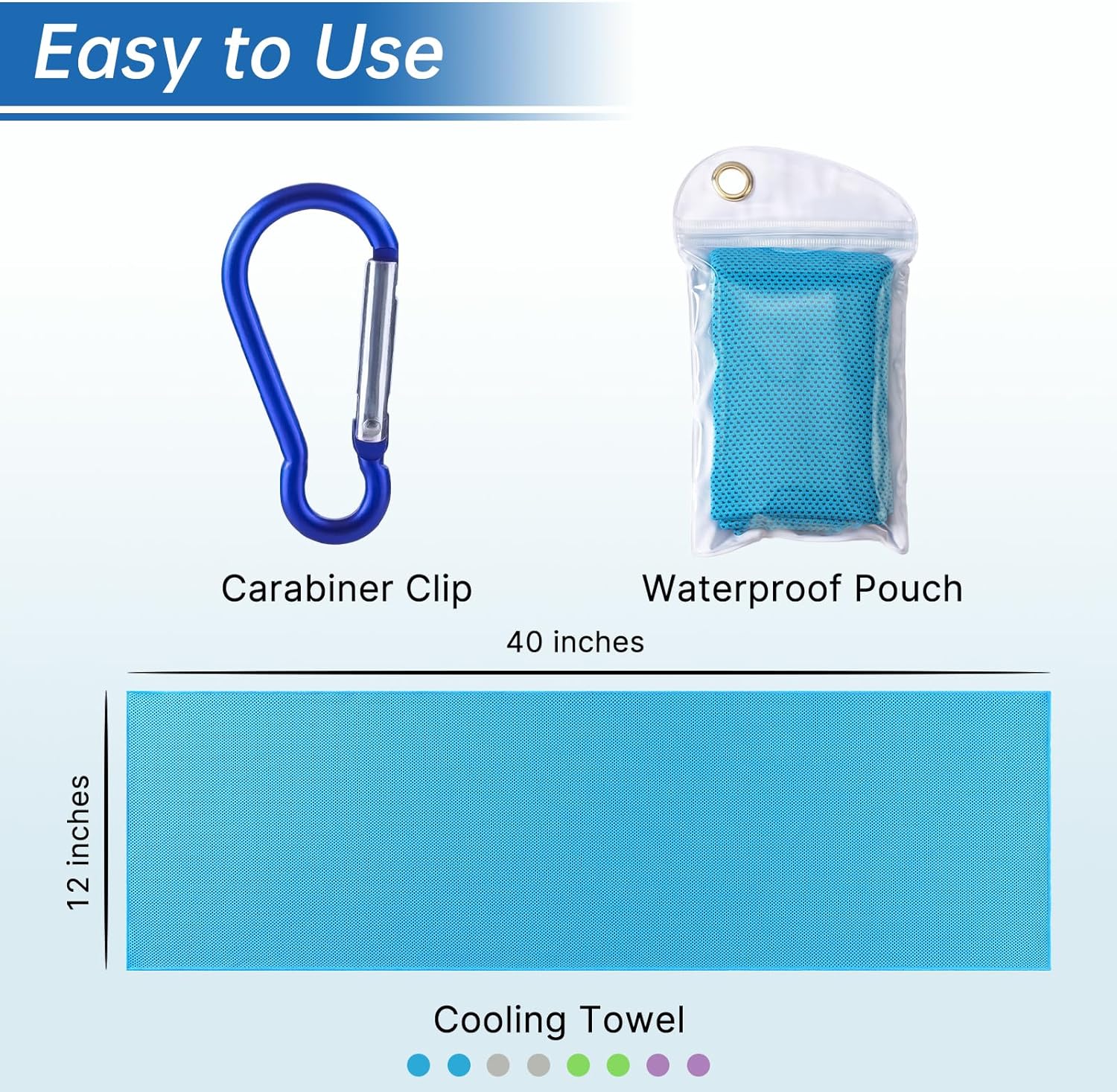 Easy to Use

Carabiner Clip

Waterproof Pouch

40 inches

12 inches

Cooling Towel